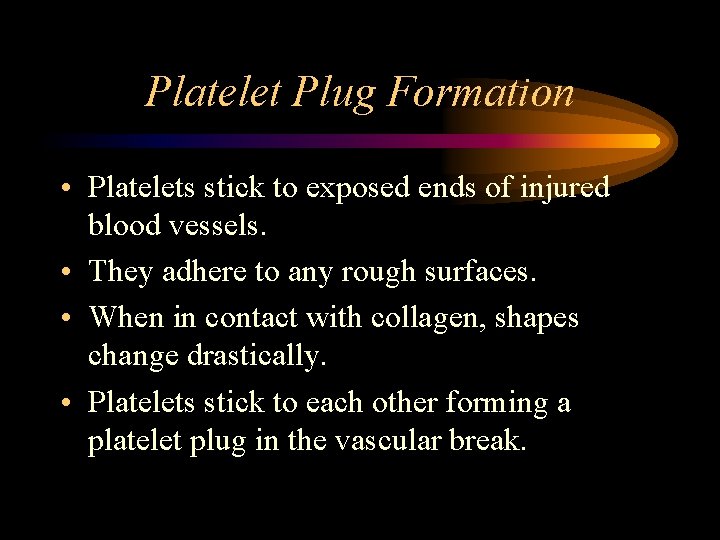 Platelet Plug Formation

• Platelets stick to exposed ends of injured blood vessels.
• They adhere to any rough surfaces.
• When in contact with collagen, shapes change drastically.
• Platelets stick to each other forming a platelet plug in the vascular break.